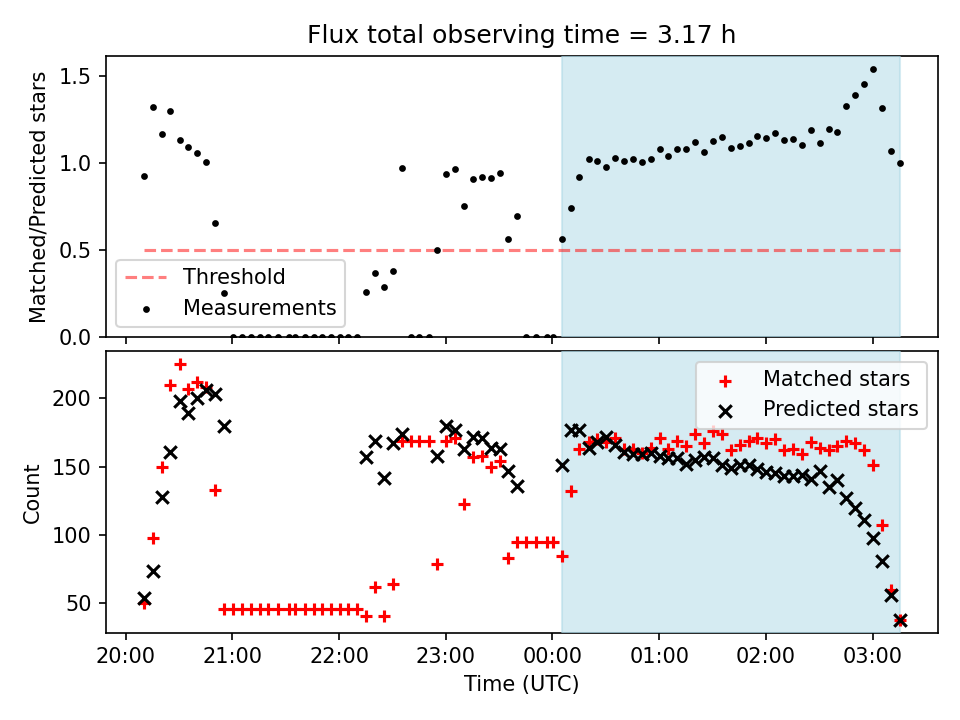 Flux total observing time = 3.17 h

Matched/Predicted stars

1.5
1.0
0.5
0.0

Threshold
Measurements

Count

200
150
100
50

Matched stars
Predicted stars

20:00 21:00 22:00 23:00 00:00 01:00 02:00 03:00

Time (UTC)